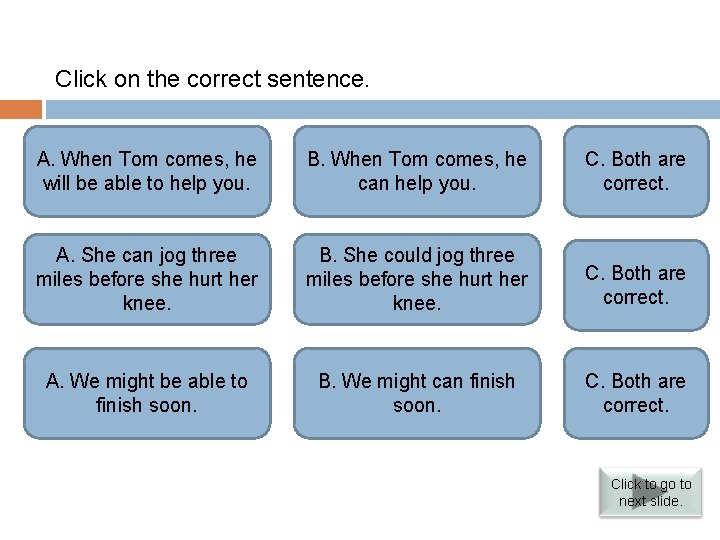 Click on the correct sentence.

A. When Tom comes, he will be able to help you.

B. When Tom comes, he can help you.

C. Both are correct.

A. She can jog three miles before she hurt her knee.

B. She could jog three miles before she hurt her knee.

C. Both are correct.

A. We might be able to finish soon.

B. We might can finish soon.

C. Both are correct.

Click to go to next slide.